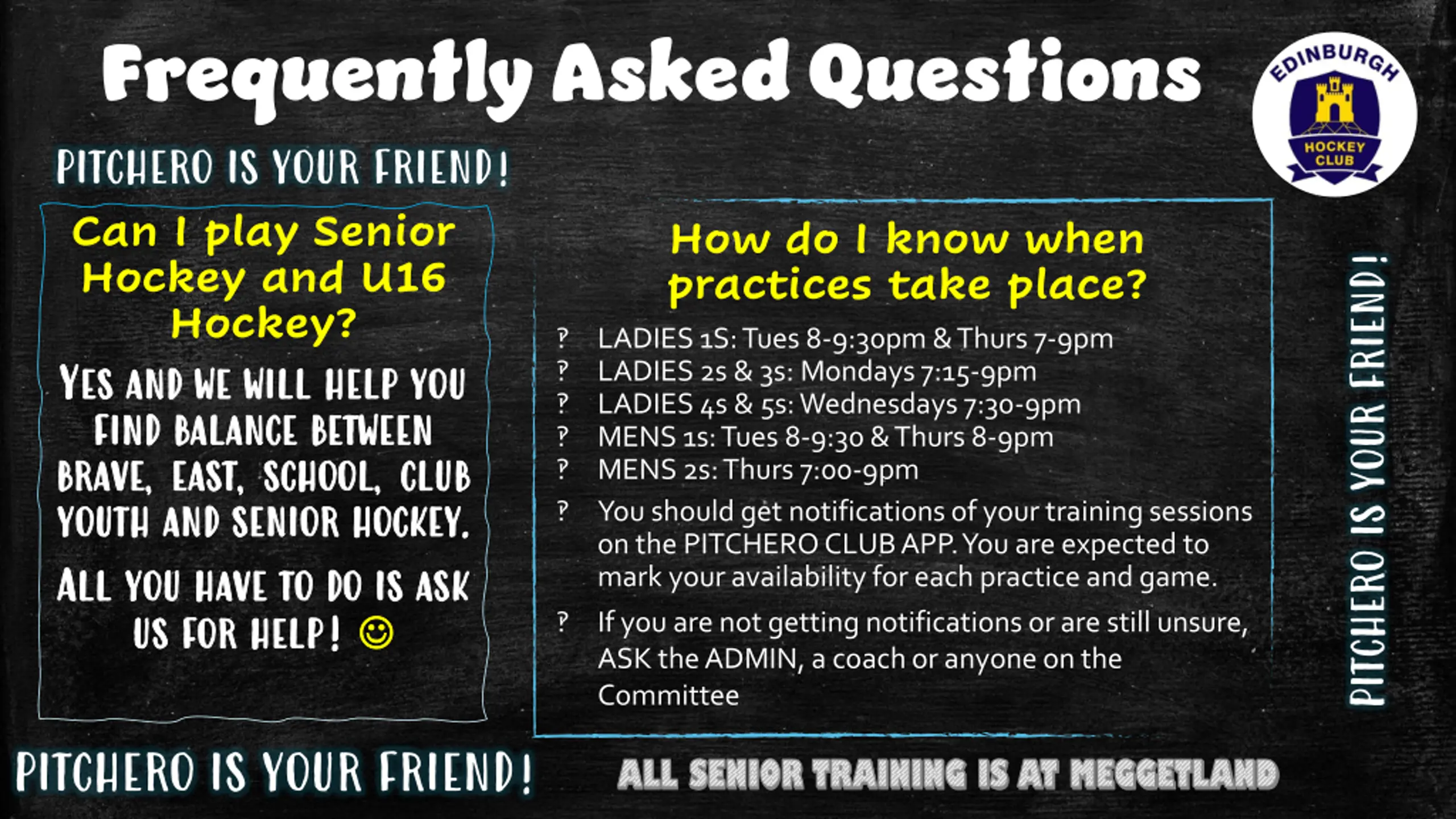 Frequently Asked Questions

EDINBURGH HOCKEY CLUB

PITCHERO IS YOUR FRIEND!

Can I play Senior Hockey and U16 Hockey?

YES AND WE WILL HELP YOU FIND BALANCE BETWEEN BRAVE, EAST, SCHOOL, CLUB YOUTH AND SENIOR HOCKEY.

ALL YOU HAVE TO DO IS ASK US FOR HELP! ☺

How do I know when practices take place?

? LADIES 1S: Tues 8-9:30pm & Thurs 7-9pm
? LADIES 2s & 3s: Mondays 7:15-9pm
? LADIES 4s & 5s: Wednesdays 7:30-9pm
? MENS 1s: Tues 8-9:30 & Thurs 8-9pm
? MENS 2s: Thurs 7:00-9pm
? You should get notifications of your training sessions on the PITCHERO CLUB APP. You are expected to mark your availability for each practice and game.
? If you are not getting notifications or are still unsure, ASK the ADMIN, a coach or anyone on the Committee

PITCHERO IS YOUR FRIEND!

PITCHERO IS YOUR FRIEND!

ALL SENIOR TRAINING IS AT MEGGETLAND